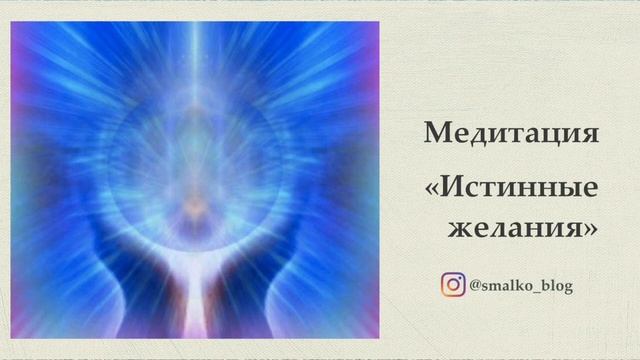 Медитация
«Истинные желания»

@smalko_blog